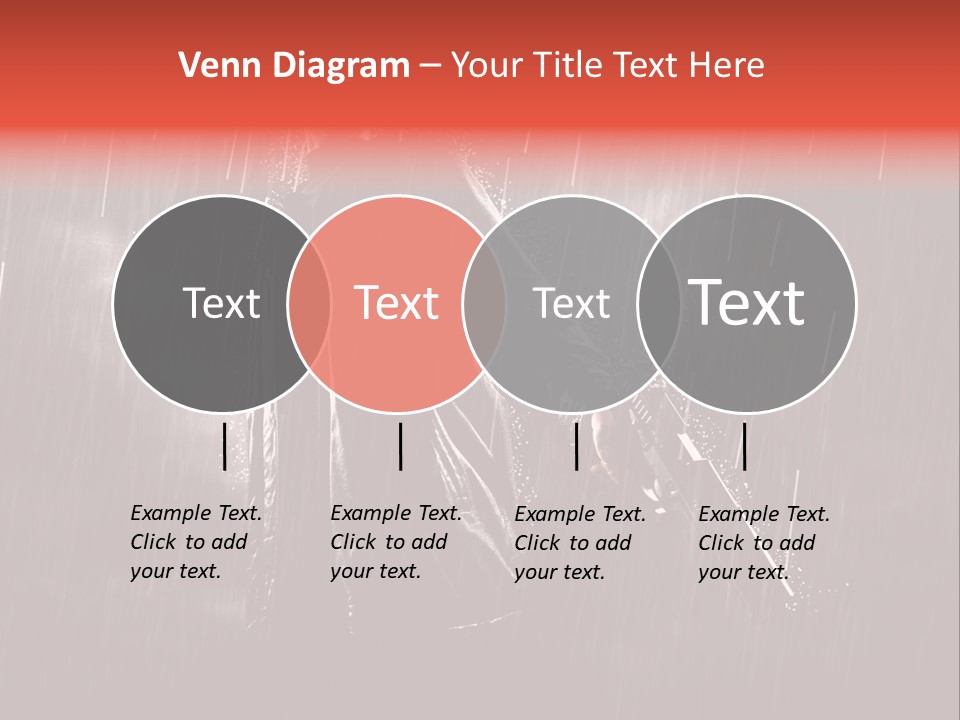 Venn Diagram – Your Title Text Here

Text

Text

Text

Text

Example Text. Click to add your text.

Example Text. Click to add your text.

Example Text. Click to add your text.

Example Text. Click to add your text.